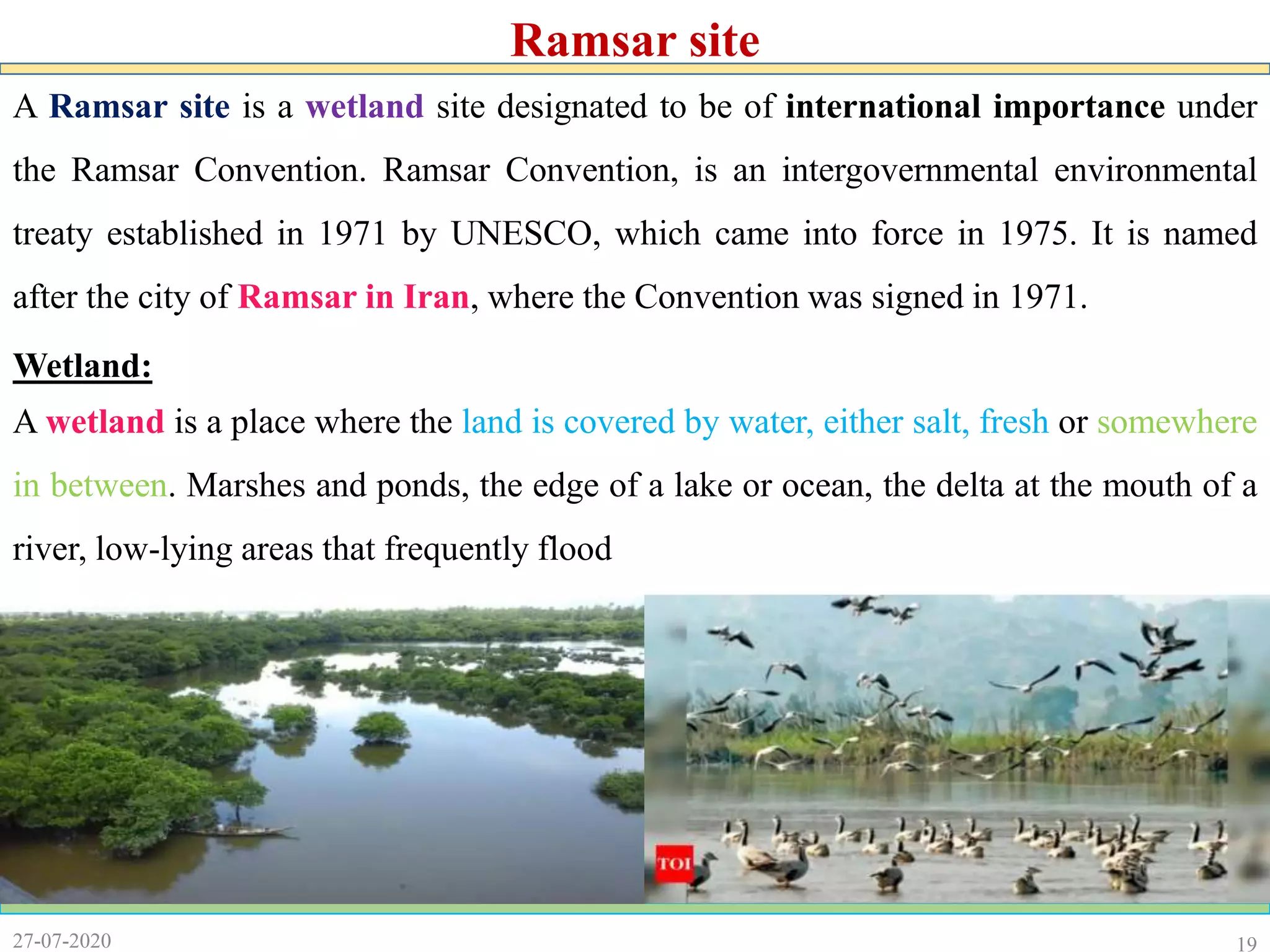 Ramsar site

A Ramsar site is a wetland site designated to be of international importance under the Ramsar Convention. Ramsar Convention, is an intergovernmental environmental treaty established in 1971 by UNESCO, which came into force in 1975. It is named after the city of Ramsar in Iran, where the Convention was signed in 1971.

Wetland:

A wetland is a place where the land is covered by water, either salt, fresh or somewhere in between. Marshes and ponds, the edge of a lake or ocean, the delta at the mouth of a river, low-lying areas that frequently flood

TOI

27-07-2020

19